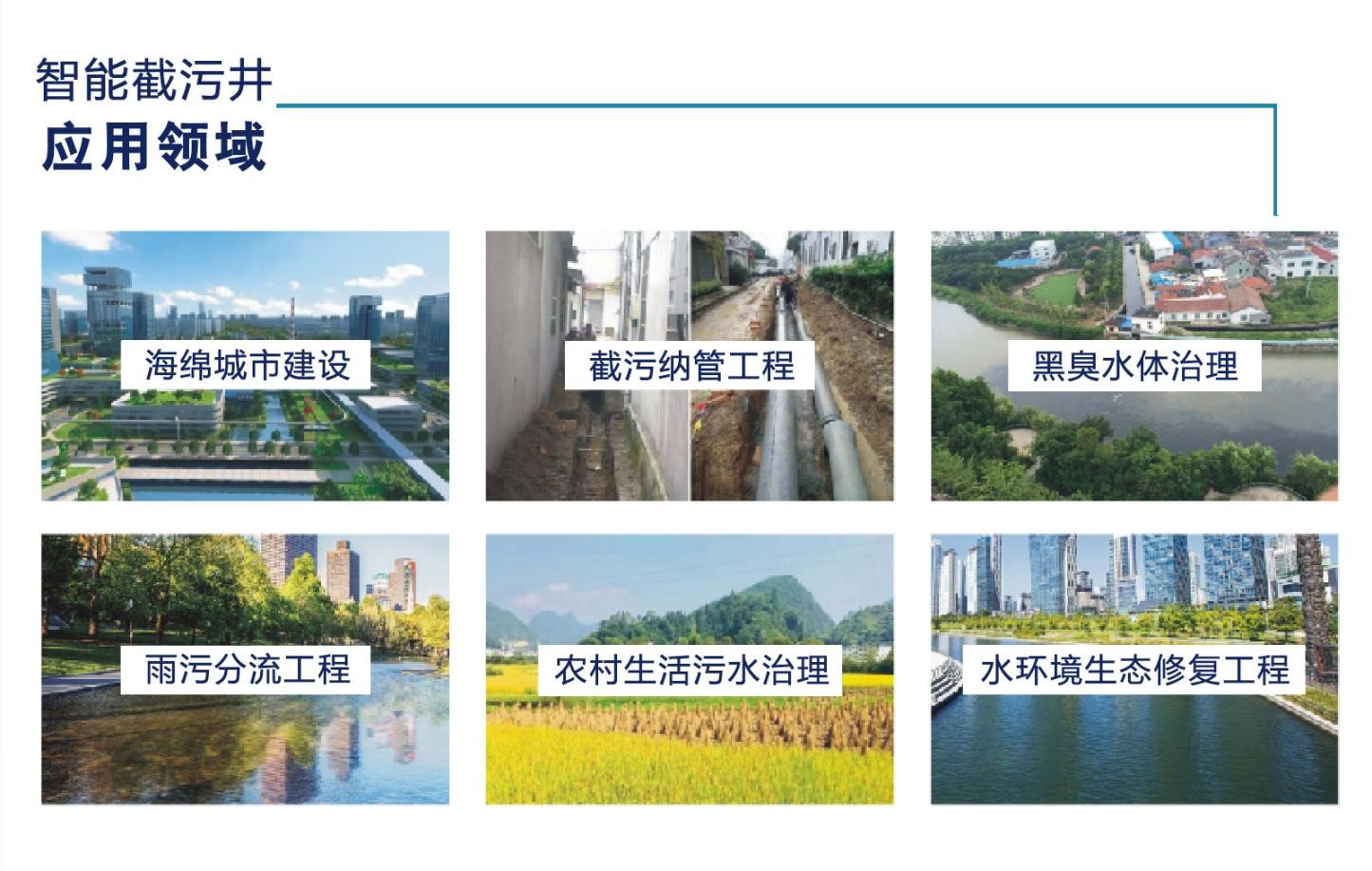 智能截污井
应用领域

海绵城市建设

截污纳管工程

黑臭水体治理

雨污分流工程

农村生活污水治理

水环境生态修复工程